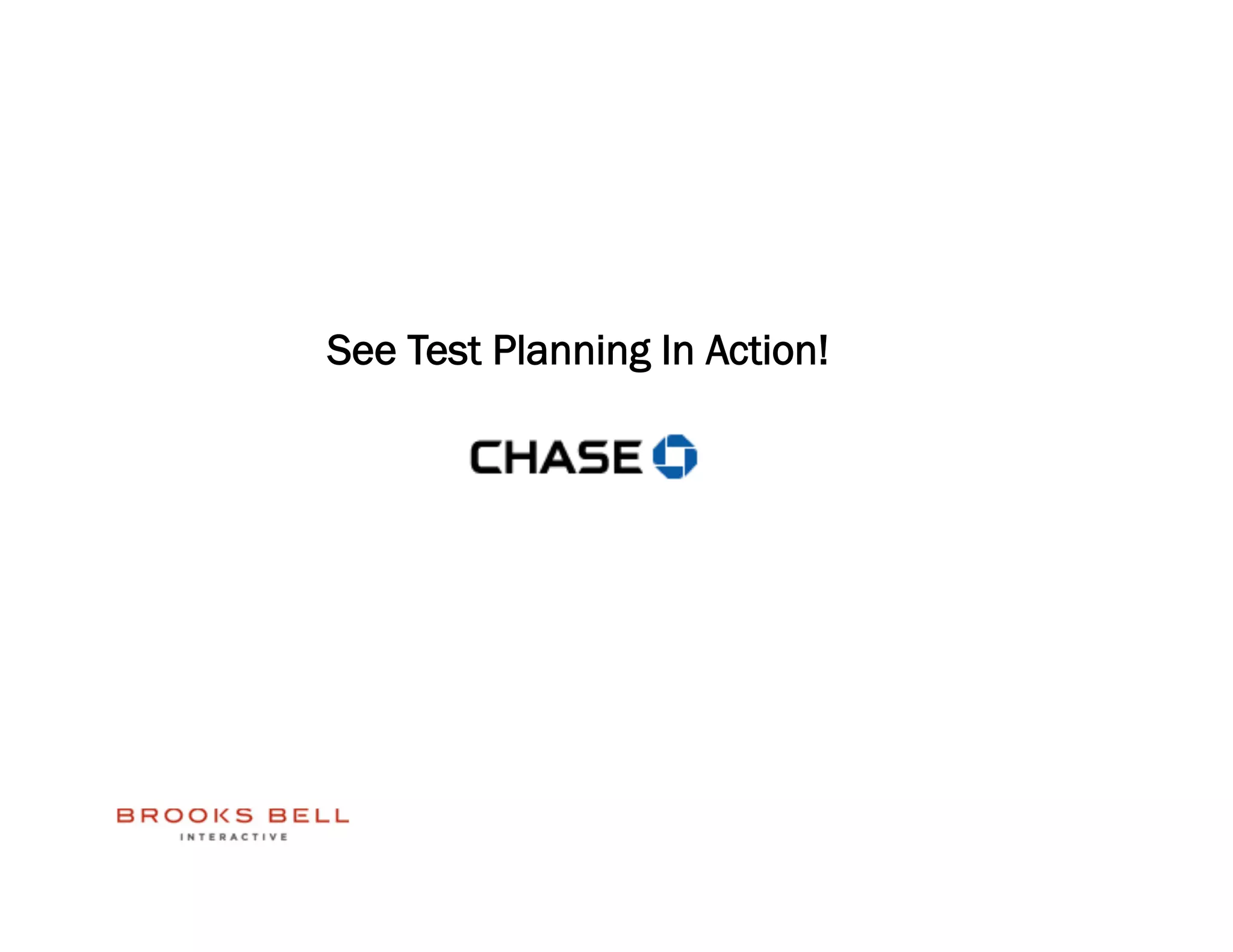 See Test Planning In Action!

CHASE

BROOKS BELL
INTERACTIVE